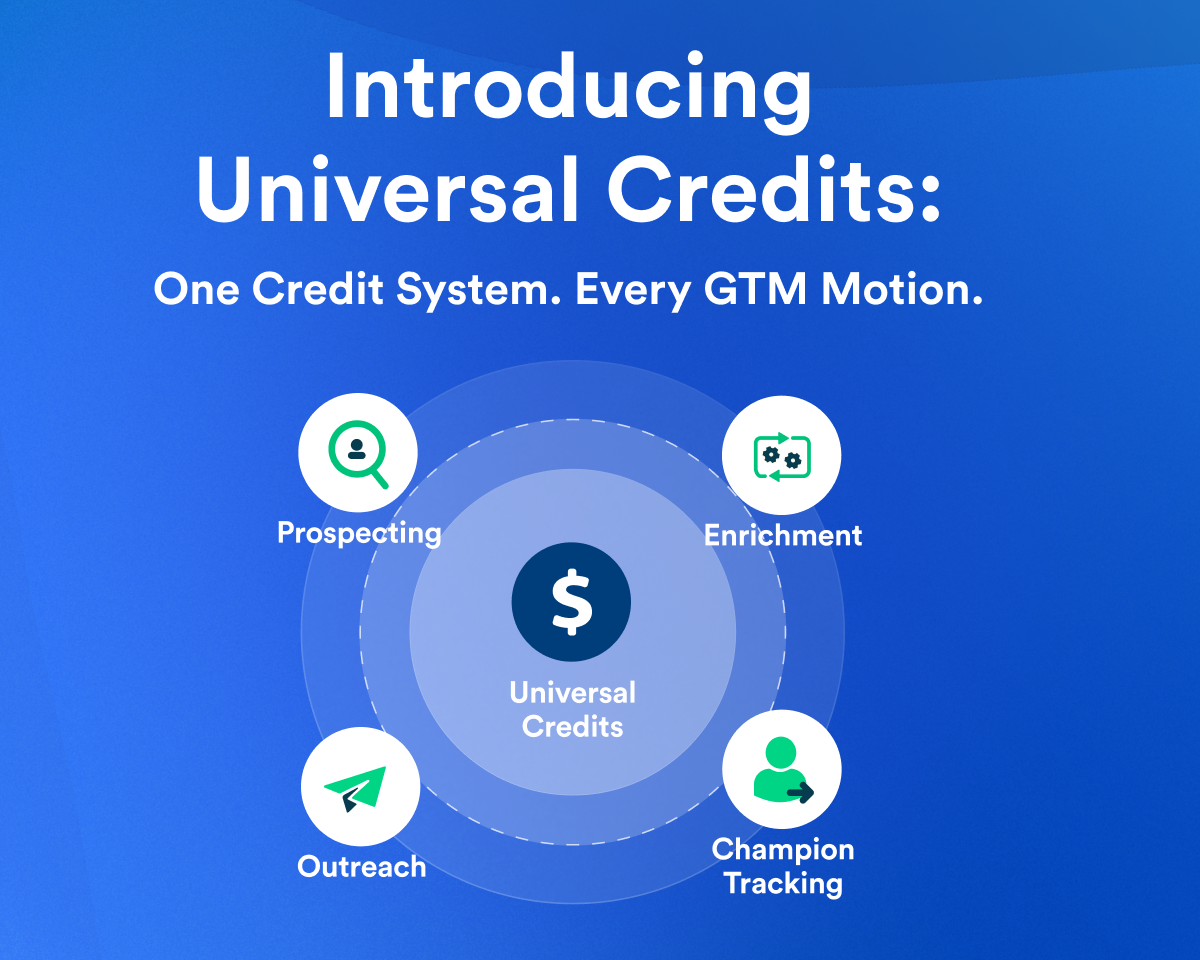 Introducing Universal Credits:

One Credit System. Every GTM Motion.

Prospecting

Enrichment

$

Universal Credits

Outreach

Champion Tracking